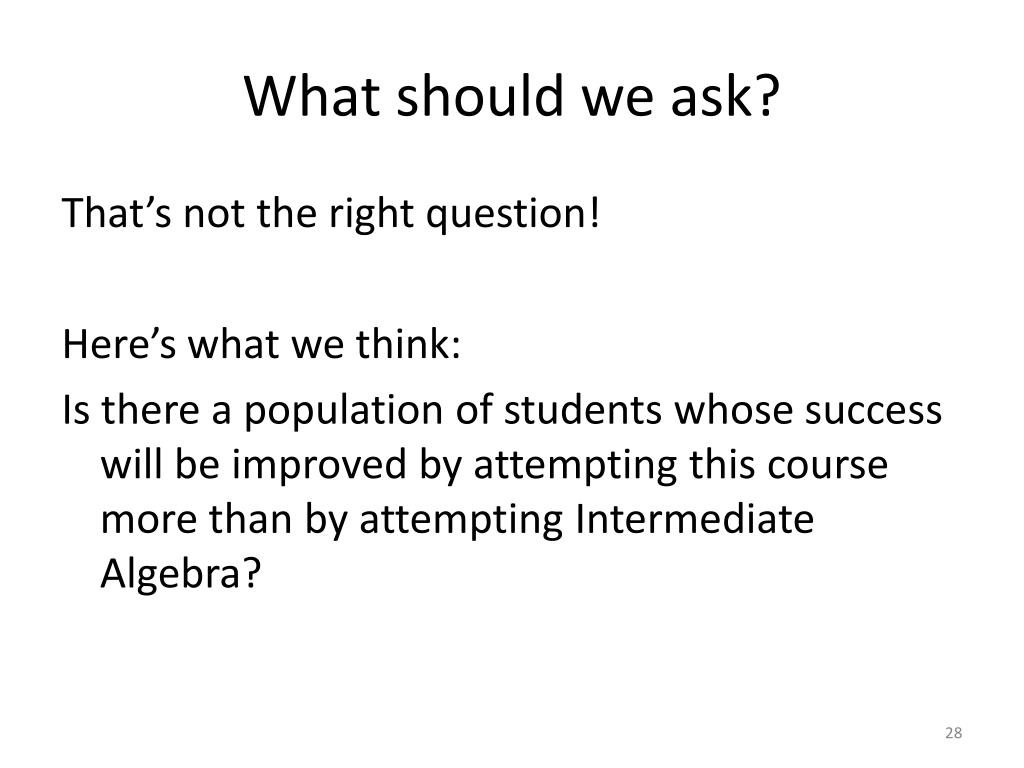 What should we ask?

That’s not the right question!

Here’s what we think:

Is there a population of students whose success will be improved by attempting this course more than by attempting Intermediate Algebra?

28